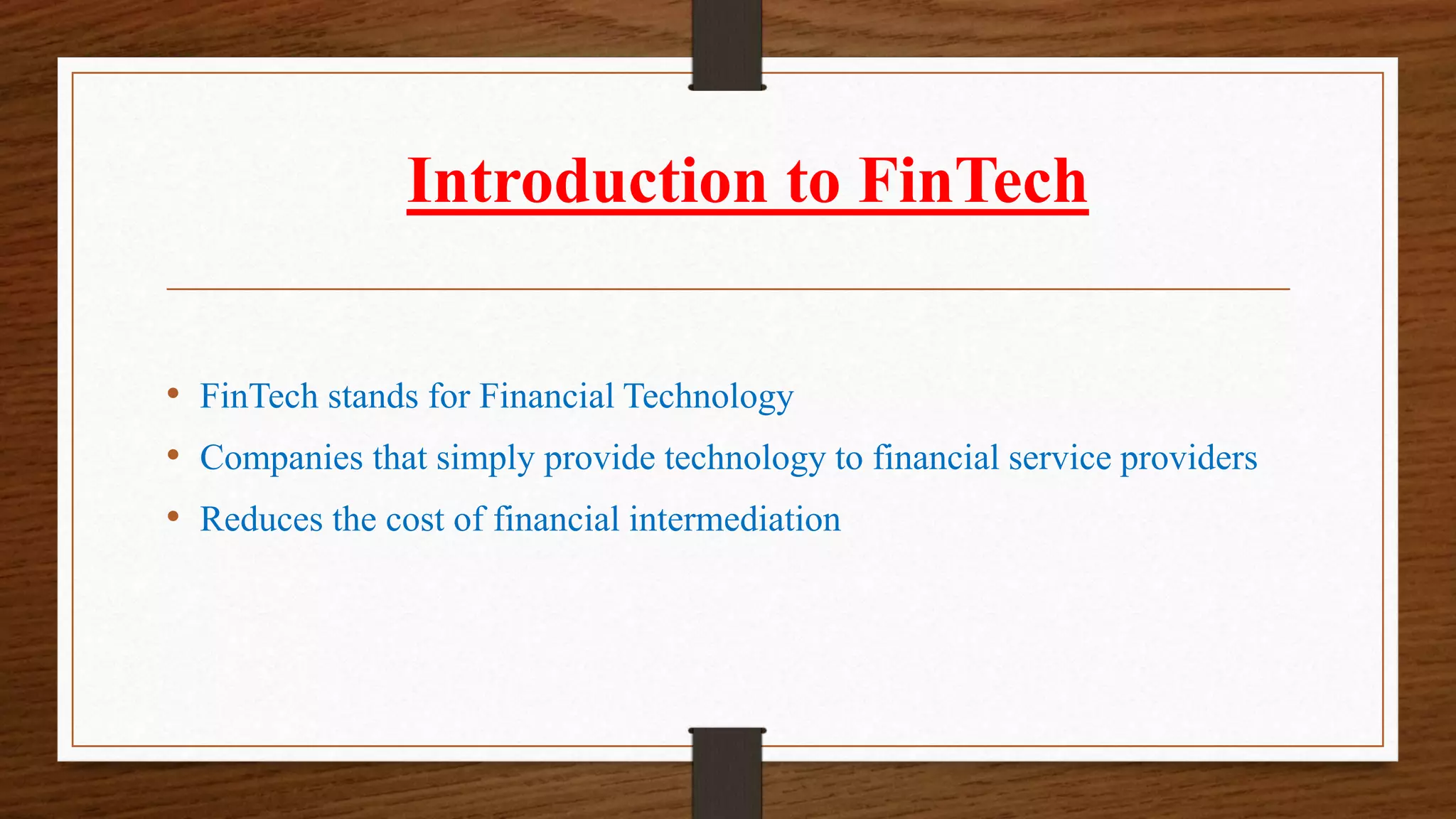 Introduction to FinTech

• FinTech stands for Financial Technology
• Companies that simply provide technology to financial service providers
• Reduces the cost of financial intermediation